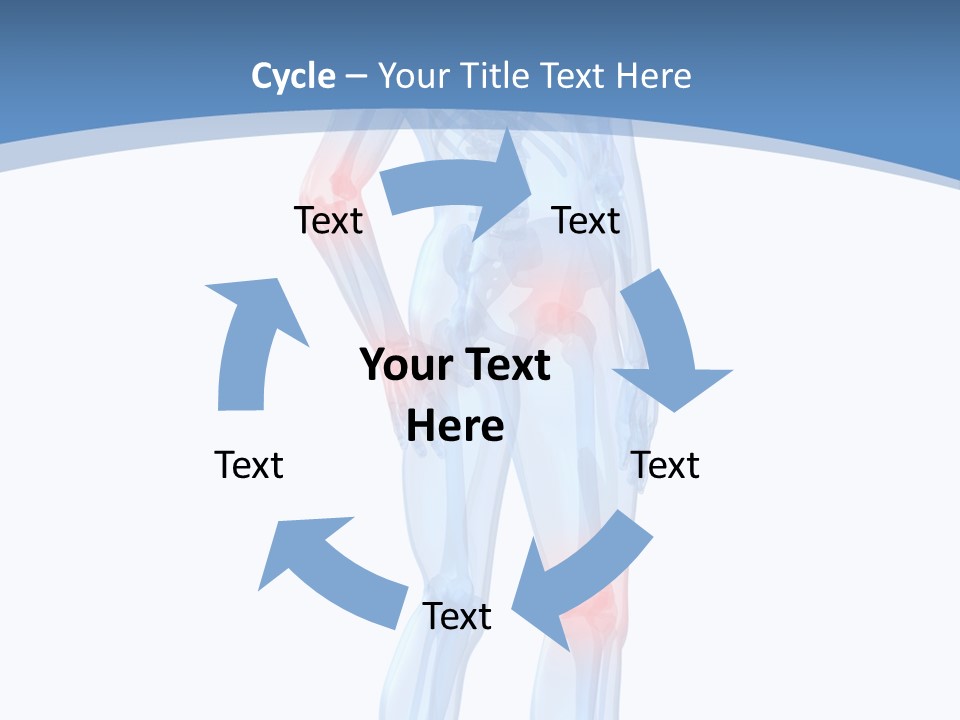 Cycle – Your Title Text Here

Text

Text

Your Text Here

Text

Text

Text